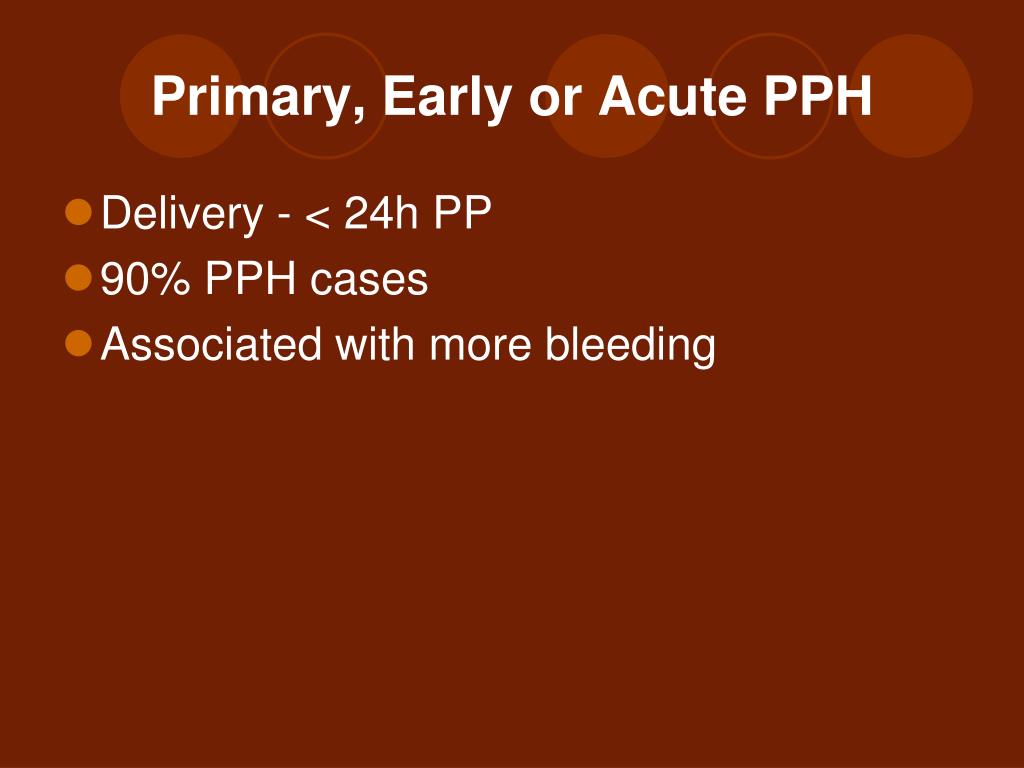 Primary, Early or Acute PPH

- Delivery - < 24h PP
- 90% PPH cases
- Associated with more bleeding